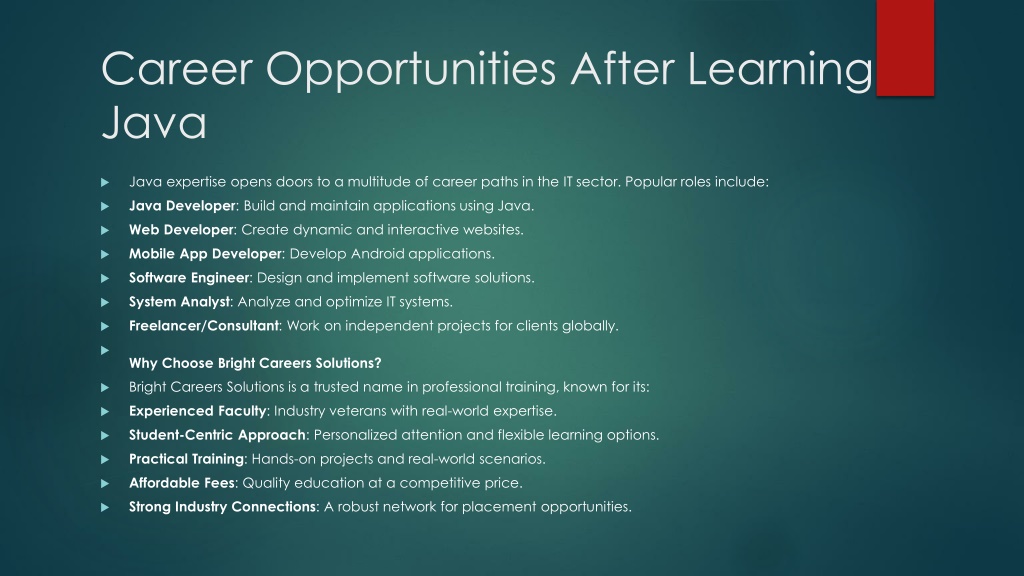 Career Opportunities After Learning Java

Java expertise opens doors to a multitude of career paths in the IT sector. Popular roles include:

Java Developer: Build and maintain applications using Java.

Web Developer: Create dynamic and interactive websites.

Mobile App Developer: Develop Android applications.

Software Engineer: Design and implement software solutions.

System Analyst: Analyze and optimize IT systems.

Freelancer/Consultant: Work on independent projects for clients globally.

Why Choose Bright Careers Solutions?

Bright Careers Solutions is a trusted name in professional training, known for its:

Experienced Faculty: Industry veterans with real-world expertise.

Student-Centric Approach: Personalized attention and flexible learning options.

Practical Training: Hands-on projects and real-world scenarios.

Affordable Fees: Quality education at a competitive price.

Strong Industry Connections: A robust network for placement opportunities.